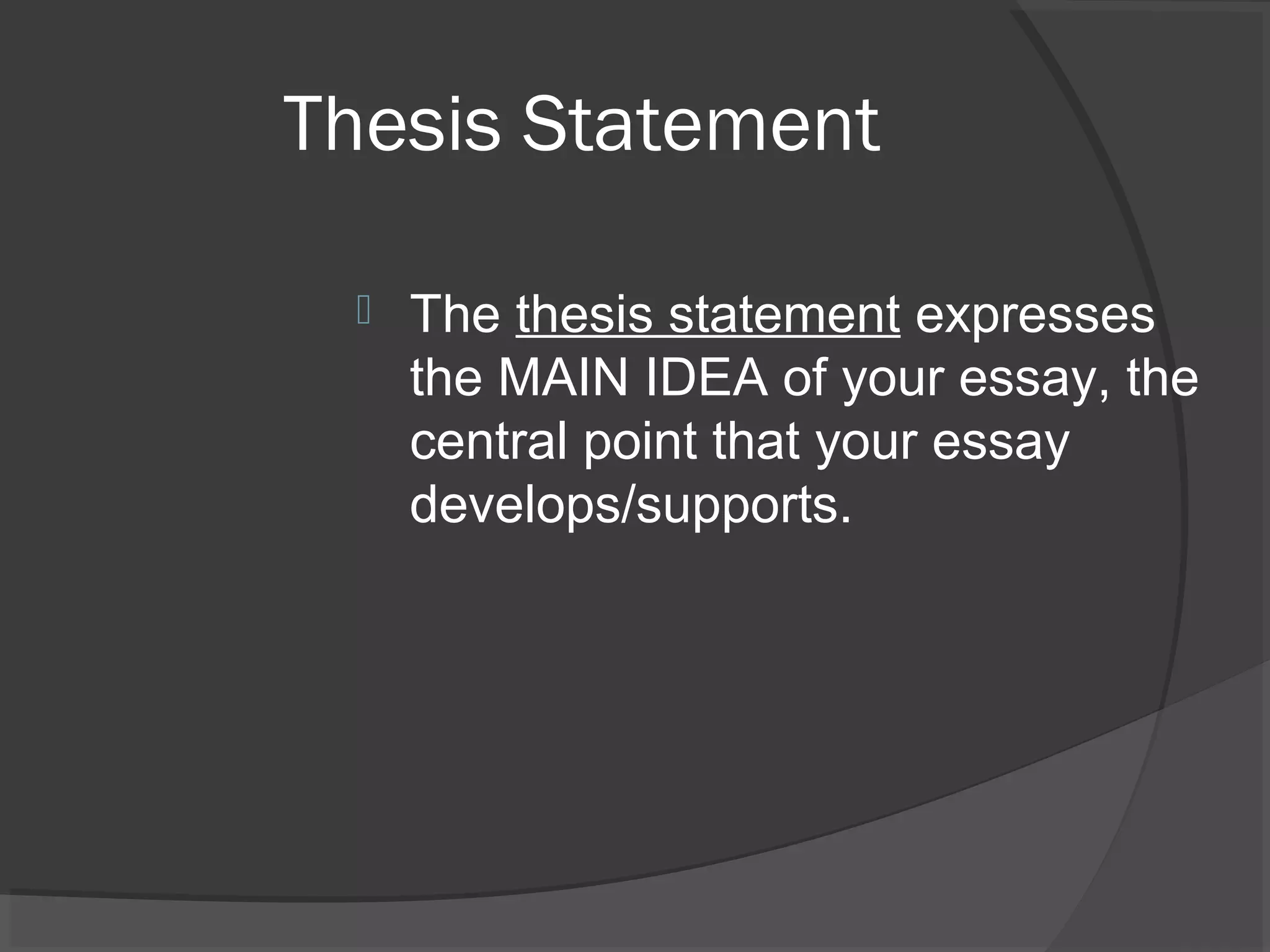 Thesis Statement

The thesis statement expresses the MAIN IDEA of your essay, the central point that your essay develops/supports.